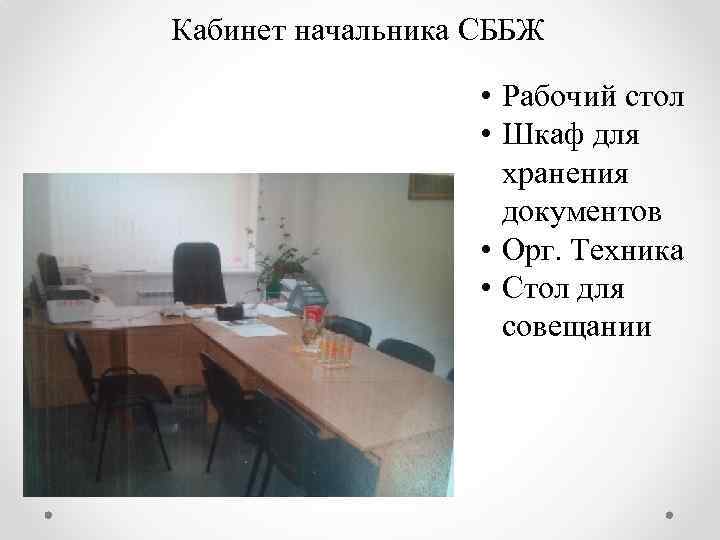 Кабинет начальника СББЖ

• Рабочий стол
• Шкаф для хранения документов
• Орг. Техника
• Стол для совещании